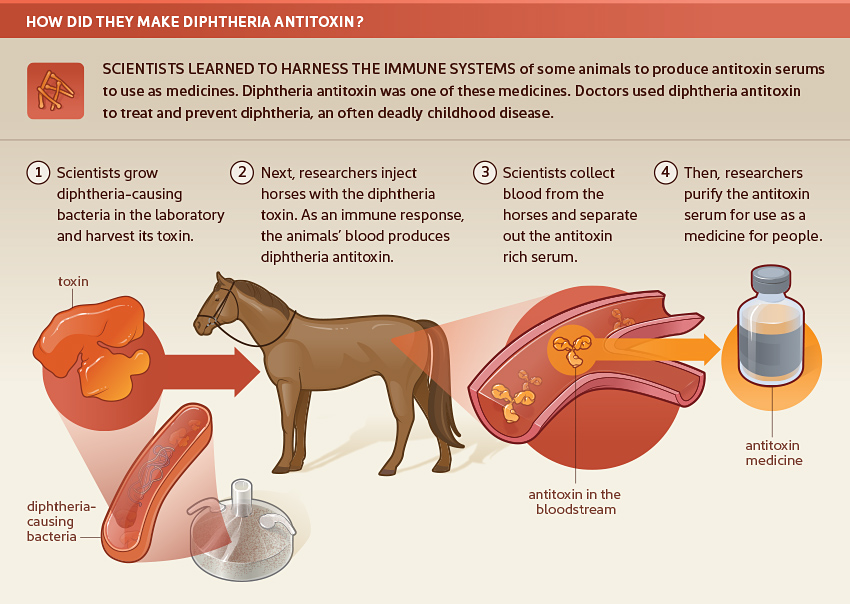 HOW DID THEY MAKE DIPHTHERIA ANTITOXIN?

SCIENTISTS LEARNED TO HARNESS THE IMMUNE SYSTEMS of some animals to produce antitoxin serums to use as medicines. Diphtheria antitoxin was one of these medicines. Doctors used diphtheria antitoxin to treat and prevent diphtheria, an often deadly childhood disease.

1 Scientists grow diphtheria-causing bacteria in the laboratory and harvest its toxin.

2 Next, researchers inject horses with the diphtheria toxin. As an immune response, the animals' blood produces diphtheria antitoxin.

3 Scientists collect blood from the horses and separate out the antitoxin rich serum.

4 Then, researchers purify the antitoxin serum for use as a medicine for people.

toxin

diphtheria-causing bacteria

antitoxin in the bloodstream

antitoxin medicine